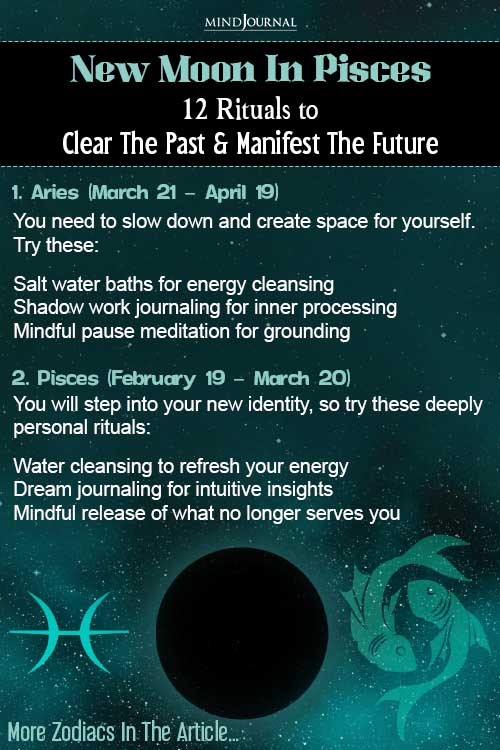 MINDJOURNAL

New Moon In Pisces
12 Rituals to
Clear The Past & Manifest The Future

1. Aries (March 21 – April 19)
You need to slow down and create space for yourself. Try these:

Salt water baths for energy cleansing
Shadow work journaling for inner processing
Mindful pause meditation for grounding

2. Pisces (February 19 – March 20)
You will step into your new identity, so try these deeply personal rituals:

Water cleansing to refresh your energy
Dream journaling for intuitive insights
Mindful release of what no longer serves you

More Zodiacs In The Article...